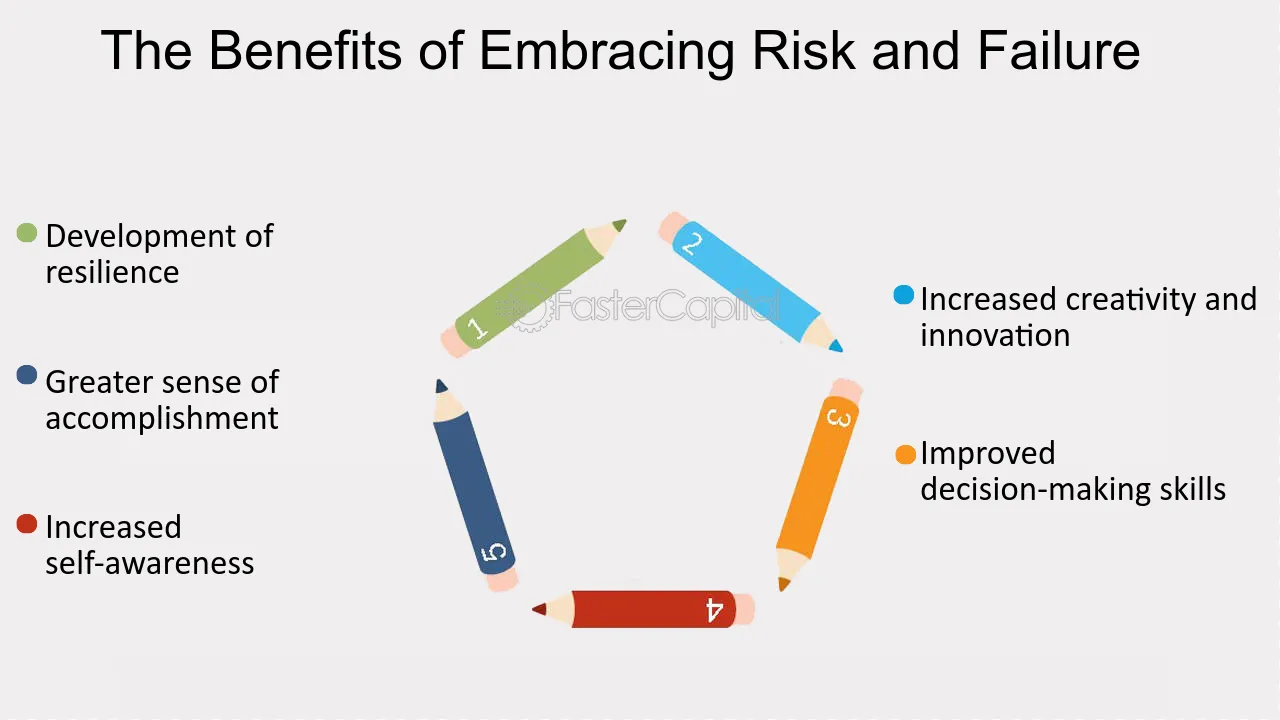 The Benefits of Embracing Risk and Failure

• Development of resilience

• Greater sense of accomplishment

• Increased self-awareness

1

2

3

4

5

• Increased creativity and innovation

• Improved decision-making skills

FasterCapital